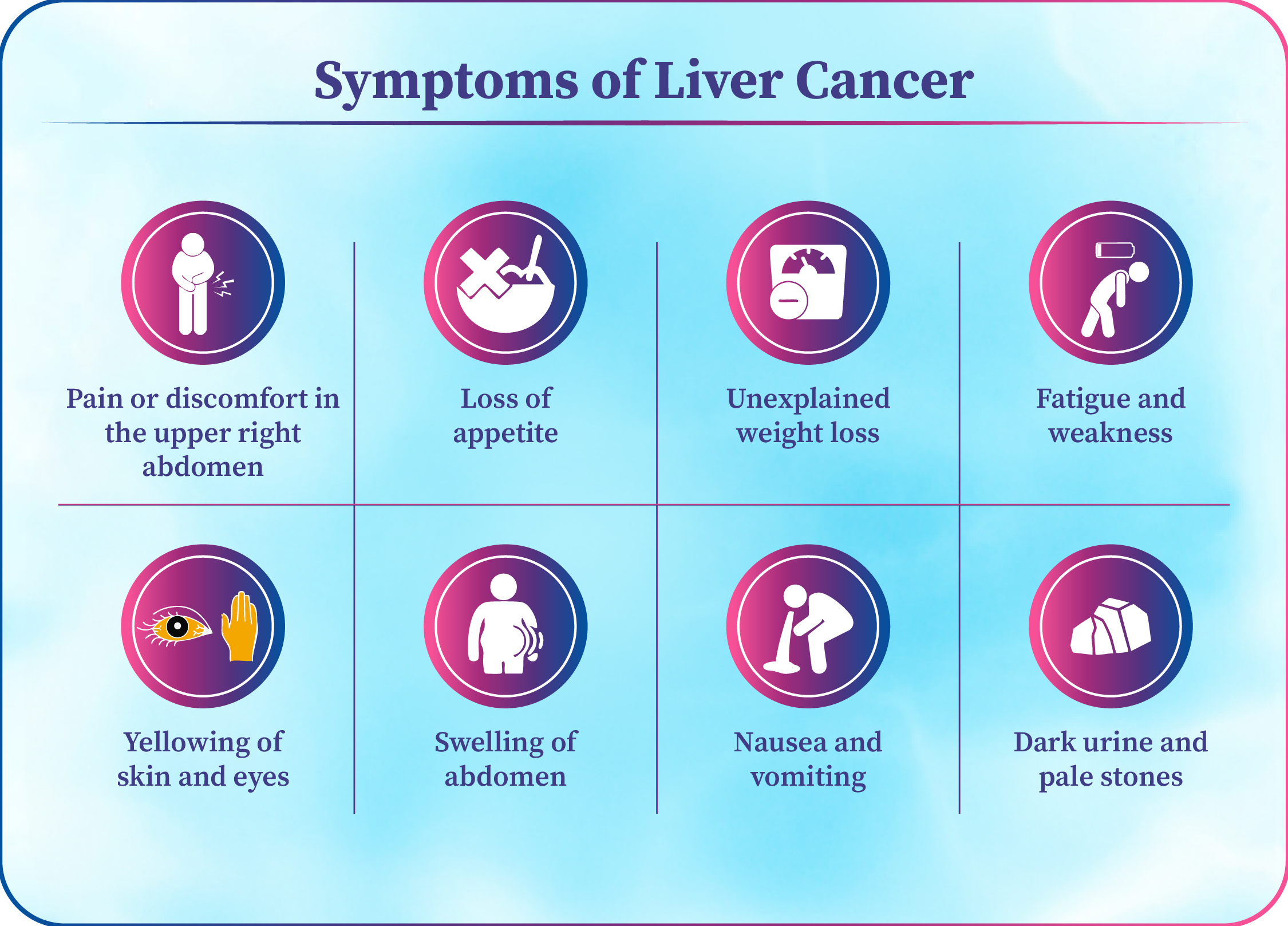 Symptoms of Liver Cancer

Pain or discomfort in the upper right abdomen

Loss of appetite

Unexplained weight loss

Fatigue and weakness

Yellowing of skin and eyes

Swelling of abdomen

Nausea and vomiting

Dark urine and pale stones